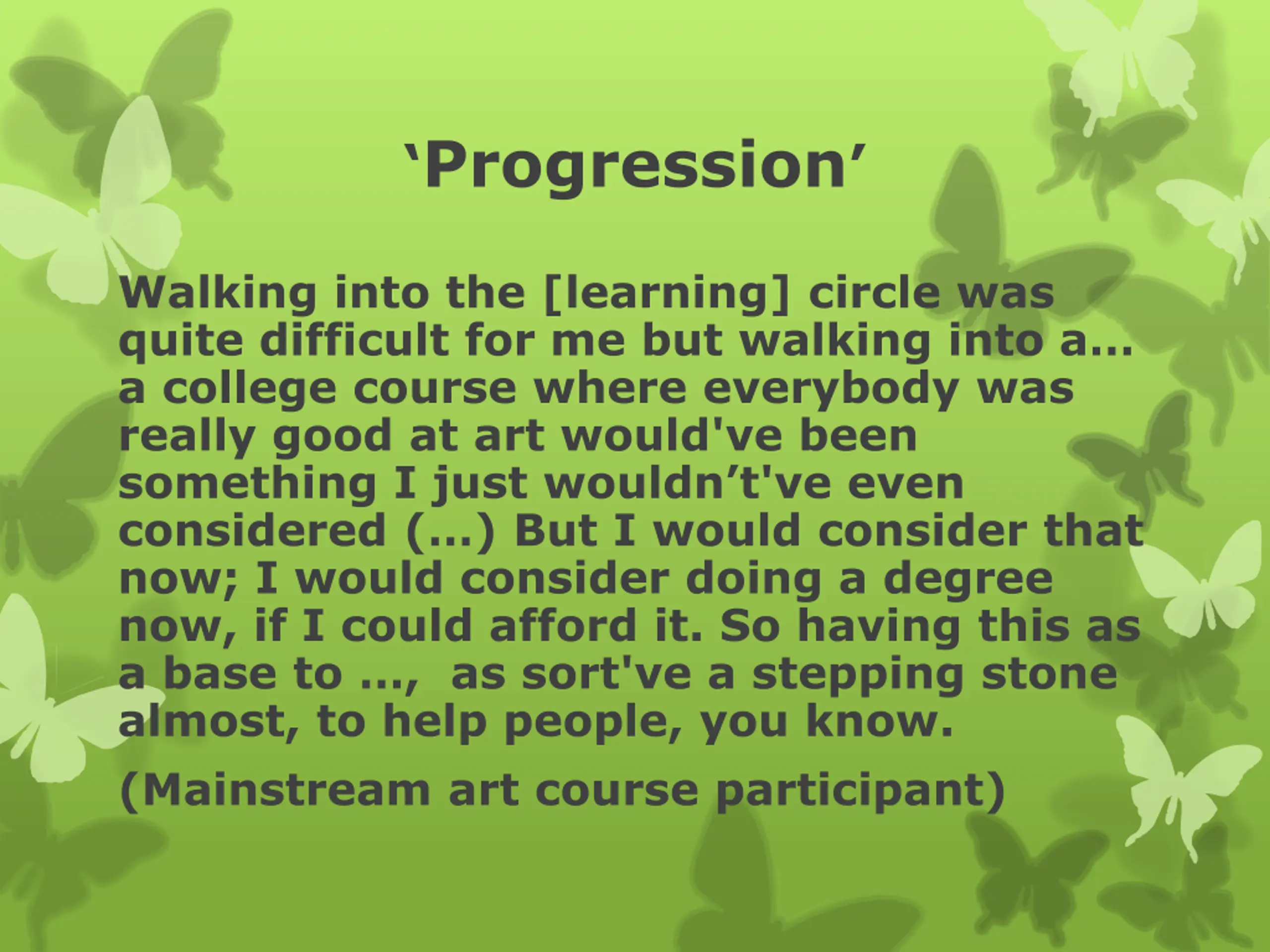 ‘Progression’

Walking into the [learning] circle was quite difficult for me but walking into a… a college course where everybody was really good at art would've been something I just wouldn’t've even considered (…) But I would consider that now; I would consider doing a degree now, if I could afford it. So having this as a base to …, as sort've a stepping stone almost, to help people, you know.

(Mainstream art course participant)